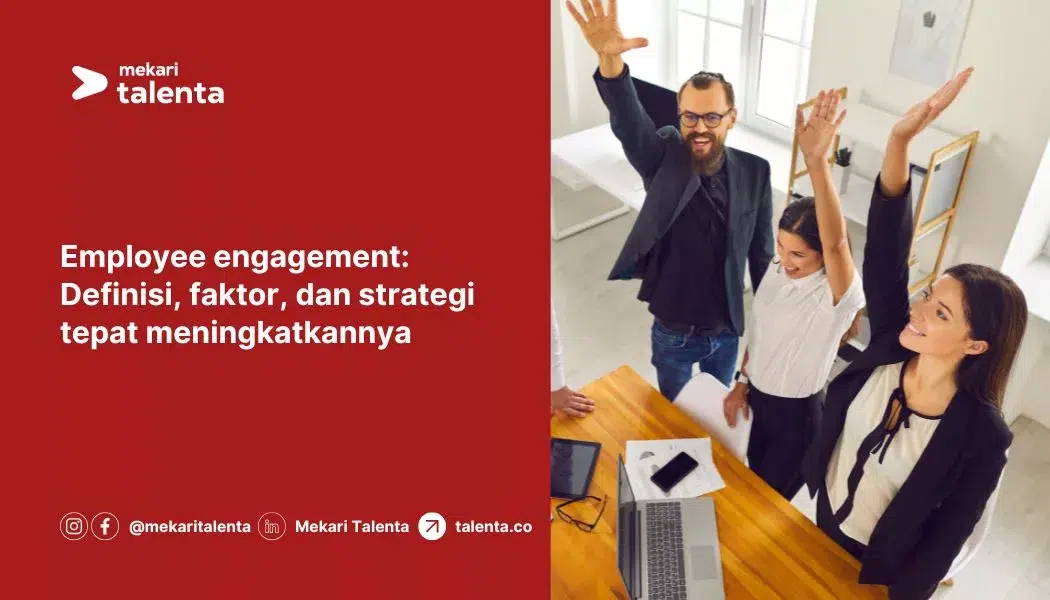 mekari
talenta

Employee engagement: Definisi, faktor, dan strategi tepat meningkatkannya

@mekaritalenta Mekari Talenta talenta.co